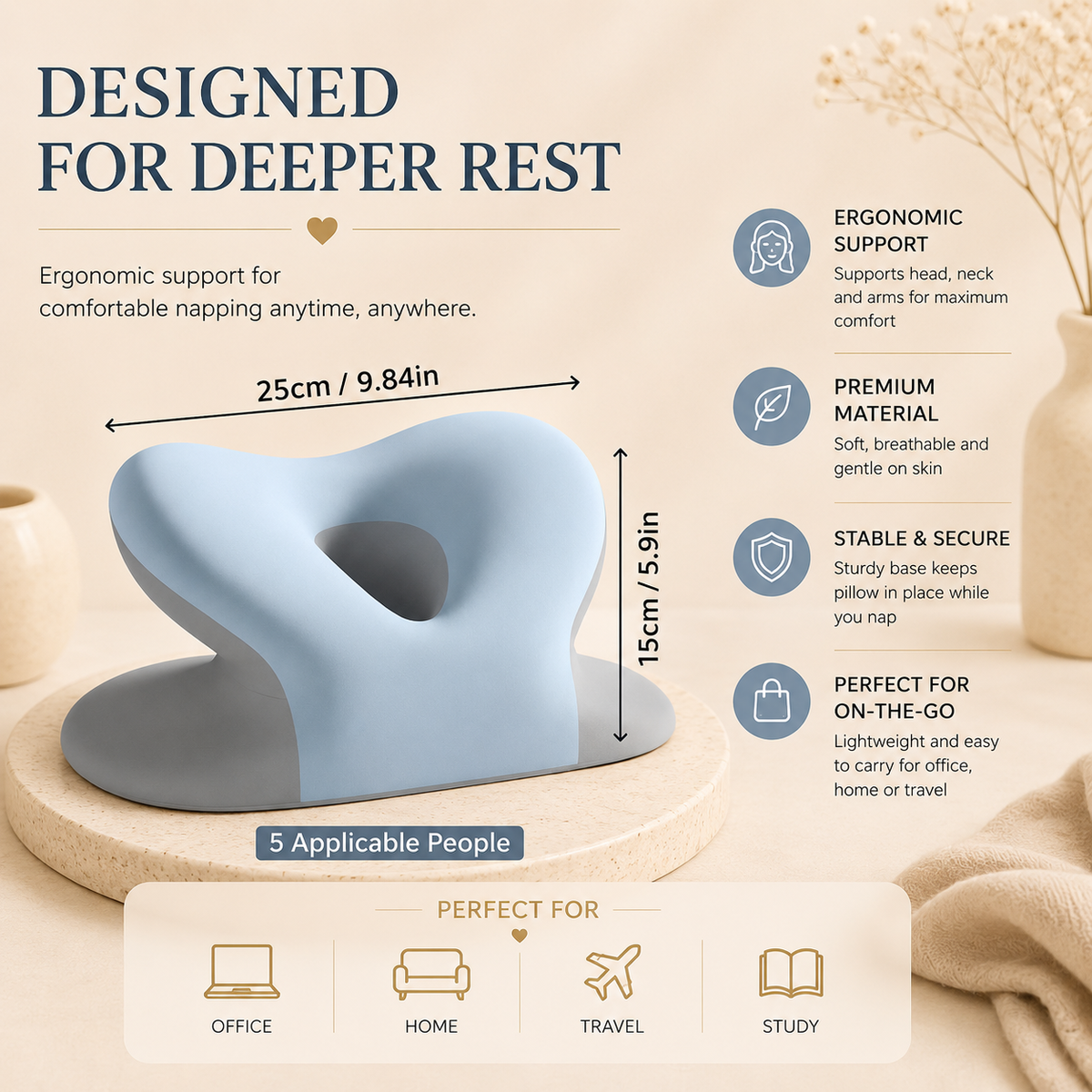 DESIGNED
FOR DEEPER REST

Ergonomic support for comfortable napping anytime, anywhere.

25cm / 9.84in

15cm / 5.9in

5 Applicable People

ERGONOMIC
SUPPORT

Supports head, neck and arms for maximum comfort

PREMIUM
MATERIAL

Soft, breathable and gentle on skin

STABLE & SECURE

Sturdy base keeps pillow in place while you nap

PERFECT FOR
ON-THE-GO

Lightweight and easy to carry for office, home or travel

PERFECT FOR

OFFICE

HOME

TRAVEL

STUDY